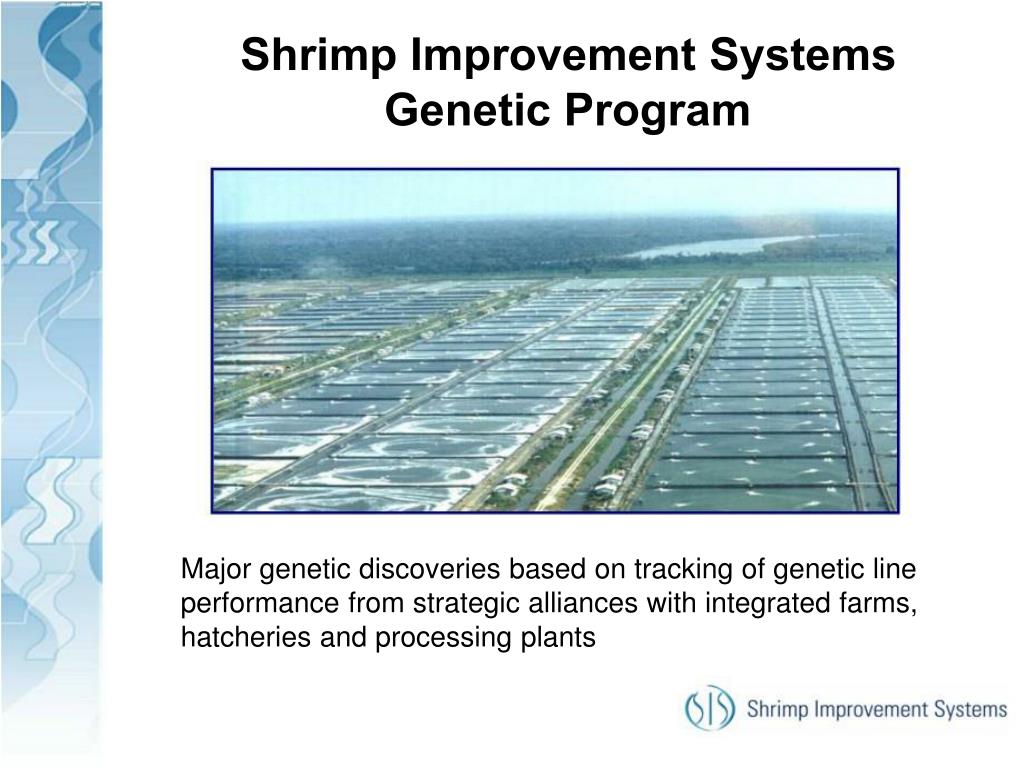 Shrimp Improvement Systems Genetic Program

Major genetic discoveries based on tracking of genetic line performance from strategic alliances with integrated farms, hatcheries and processing plants

SIS Shrimp Improvement Systems